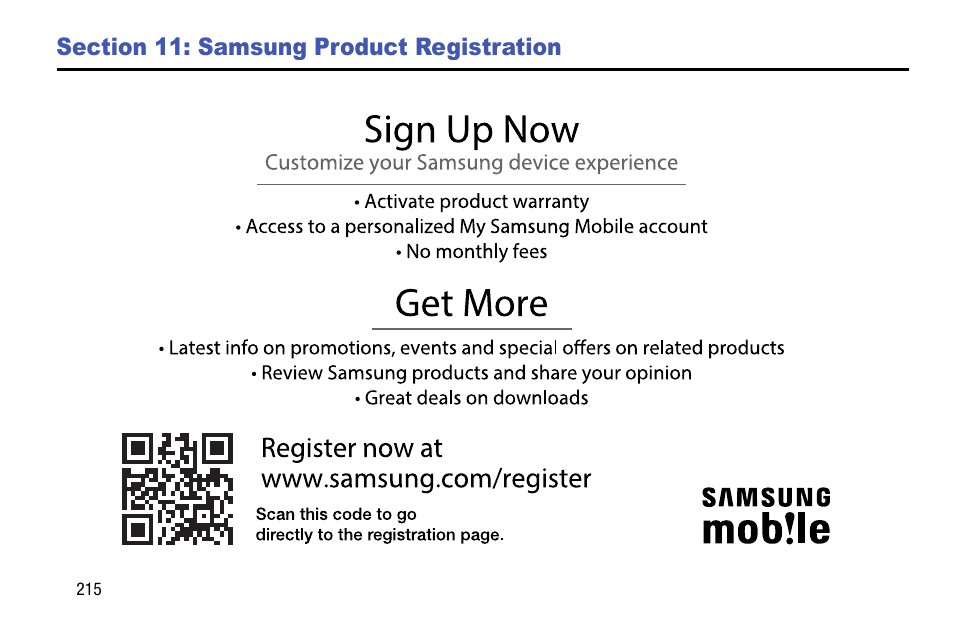 Section 11: Samsung Product Registration

Sign Up Now
Customize your Samsung device experience

• Activate product warranty
• Access to a personalized My Samsung Mobile account
• No monthly fees

Get More

• Latest info on promotions, events and special offers on related products
• Review Samsung products and share your opinion
• Great deals on downloads

Register now at
www.samsung.com/register

Scan this code to go directly to the registration page.

SAMSUNG
mob!le

215